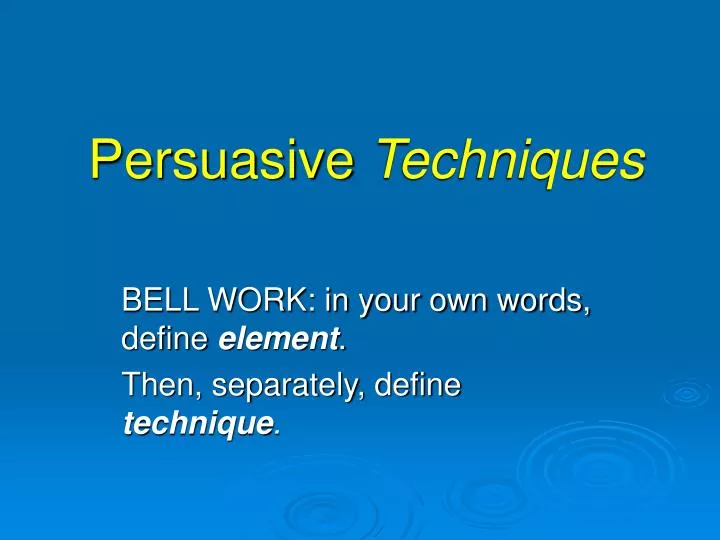 Persuasive Techniques

BELL WORK: in your own words, define element.

Then, separately, define technique.